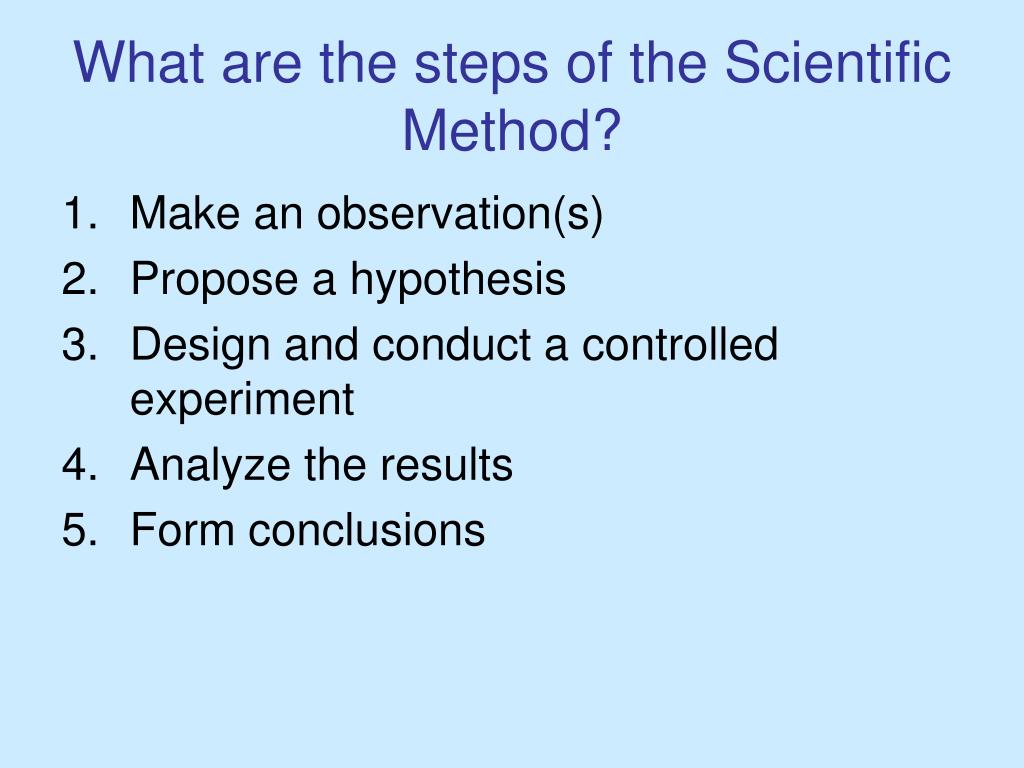 What are the steps of the Scientific Method?

1. Make an observation(s)
2. Propose a hypothesis
3. Design and conduct a controlled experiment
4. Analyze the results
5. Form conclusions